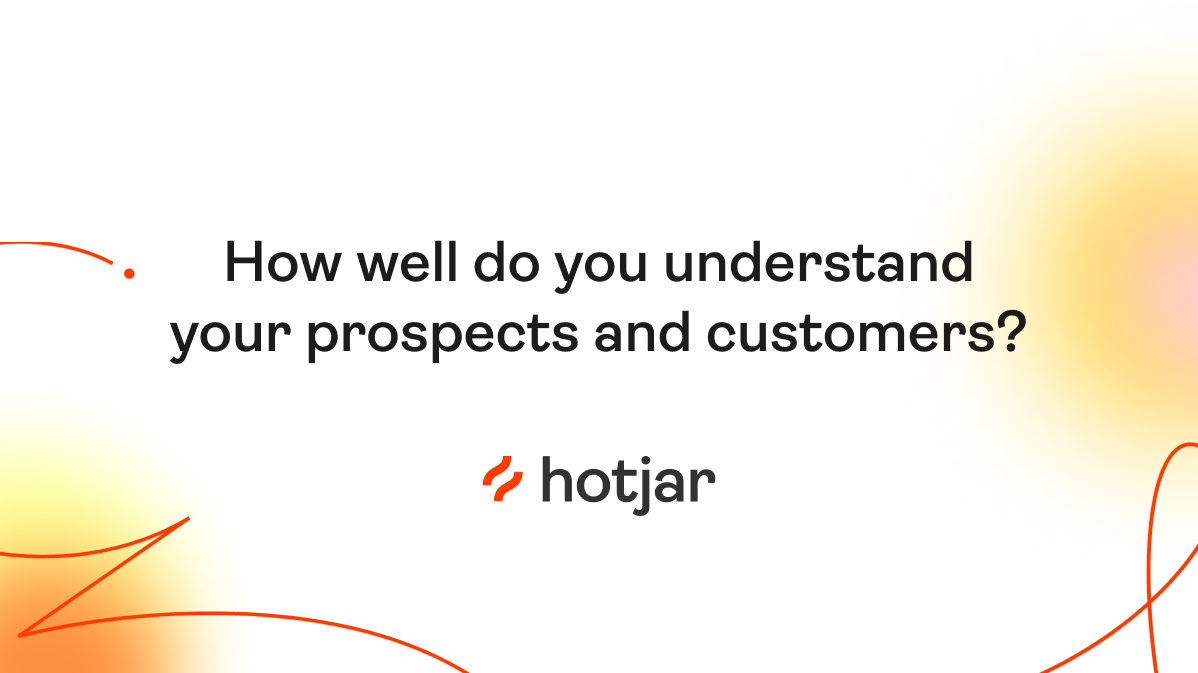 How well do you understand your prospects and customers?

hotjar